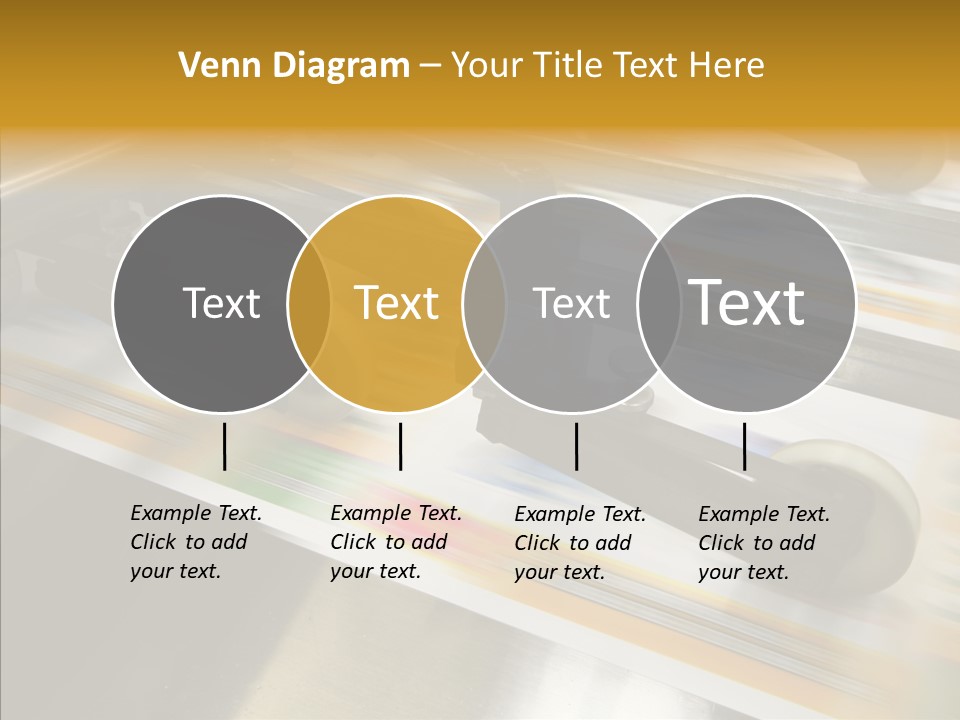 Venn Diagram – Your Title Text Here

Text

Text

Text

Text

Example Text. Click to add your text.

Example Text. Click to add your text.

Example Text. Click to add your text.

Example Text. Click to add your text.